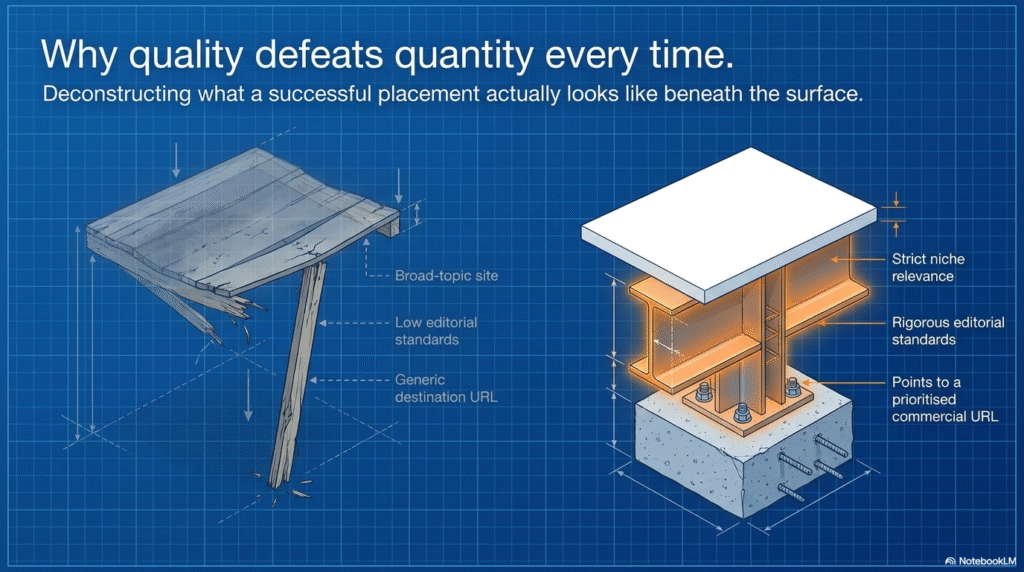 Why quality defeats quantity every time.

Deconstructing what a successful placement actually looks like beneath the surface.

Broad-topic site

Low editorial standards

Generic destination URL

Strict niche relevance

Rigorous editorial standards

Points to a prioritised commercial URL

NotebookLM